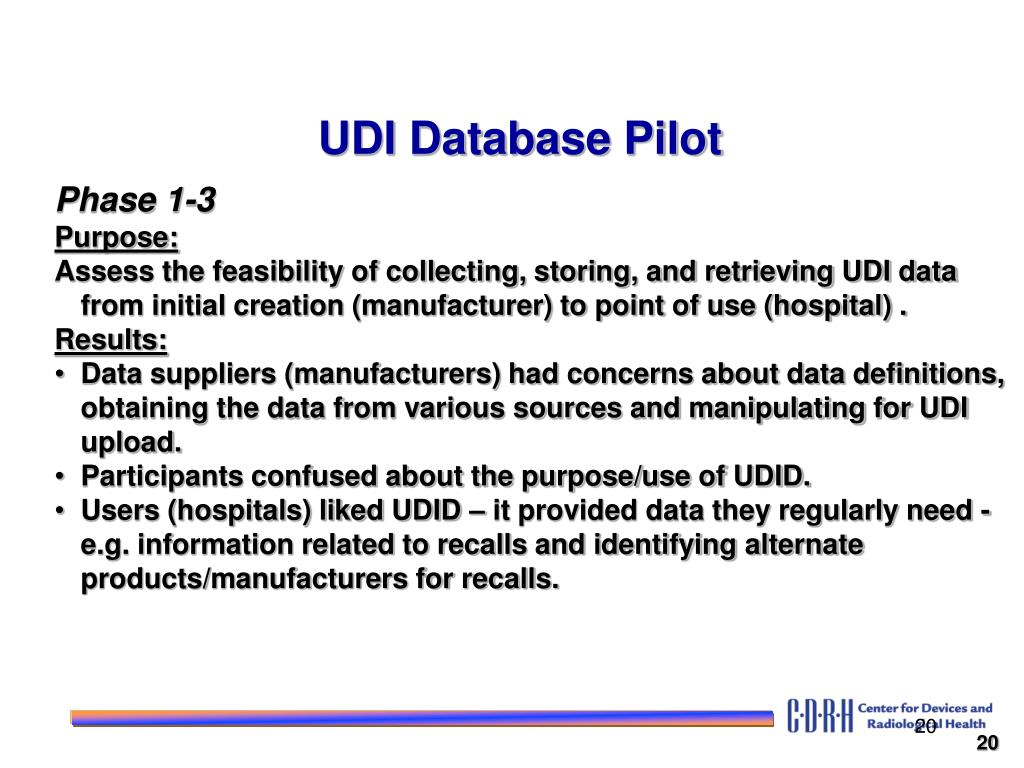 UDI Database Pilot

Phase 1-3

Purpose:

Assess the feasibility of collecting, storing, and retrieving UDI data from initial creation (manufacturer) to point of use (hospital) .

Results:

• Data suppliers (manufacturers) had concerns about data definitions, obtaining the data from various sources and manipulating for UDI upload.
• Participants confused about the purpose/use of UDID.
• Users (hospitals) liked UDID – it provided data they regularly need - e.g. information related to recalls and identifying alternate products/manufacturers for recalls.

C·D·R·H Center for Devices and Radiological Health

20

20